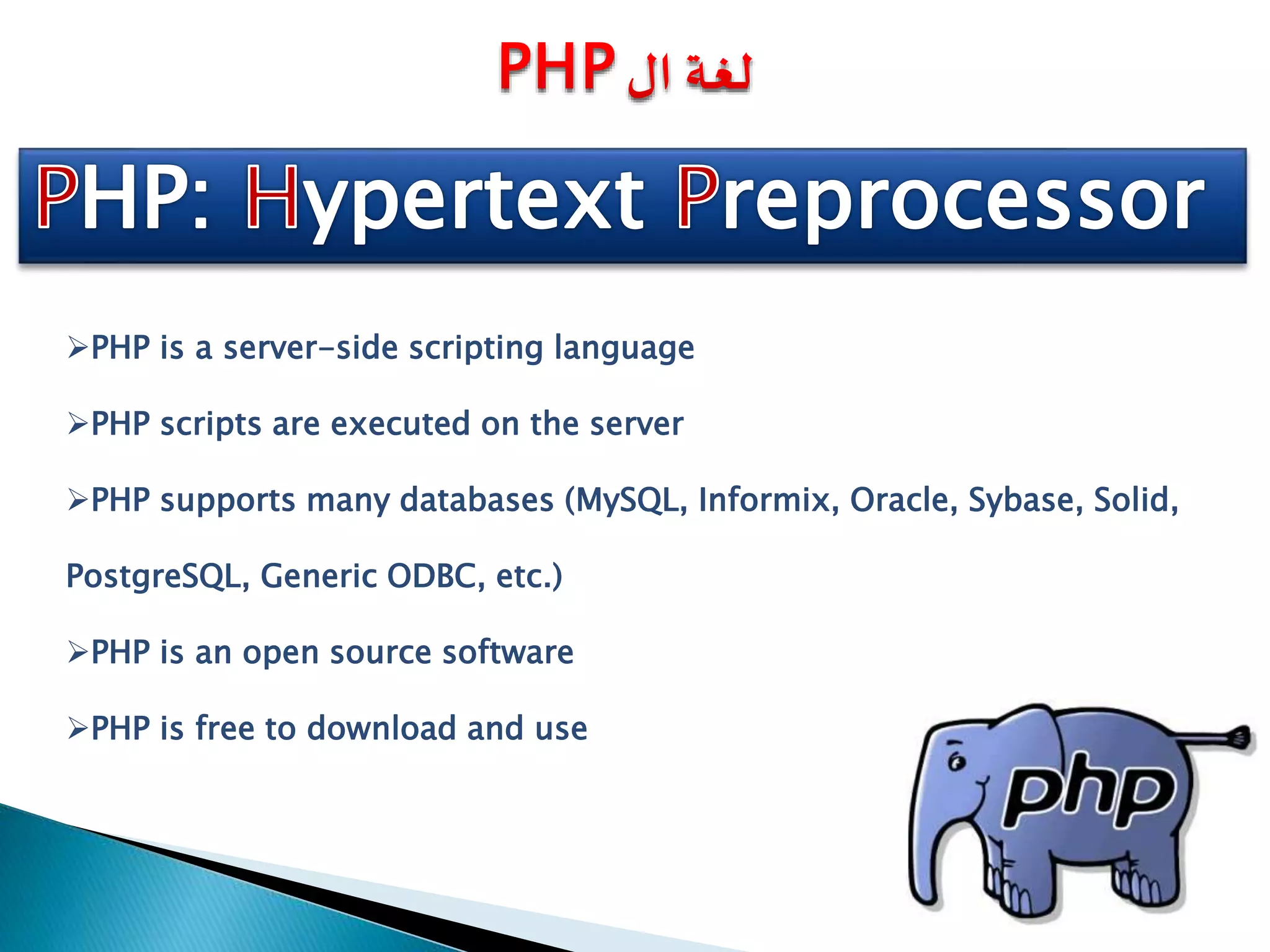 لغة ال PHP

PHP: Hypertext Preprocessor

➢PHP is a server-side scripting language

➢PHP scripts are executed on the server

➢PHP supports many databases (MySQL, Informix, Oracle, Sybase, Solid, PostgreSQL, Generic ODBC, etc.)

➢PHP is an open source software

➢PHP is free to download and use

php